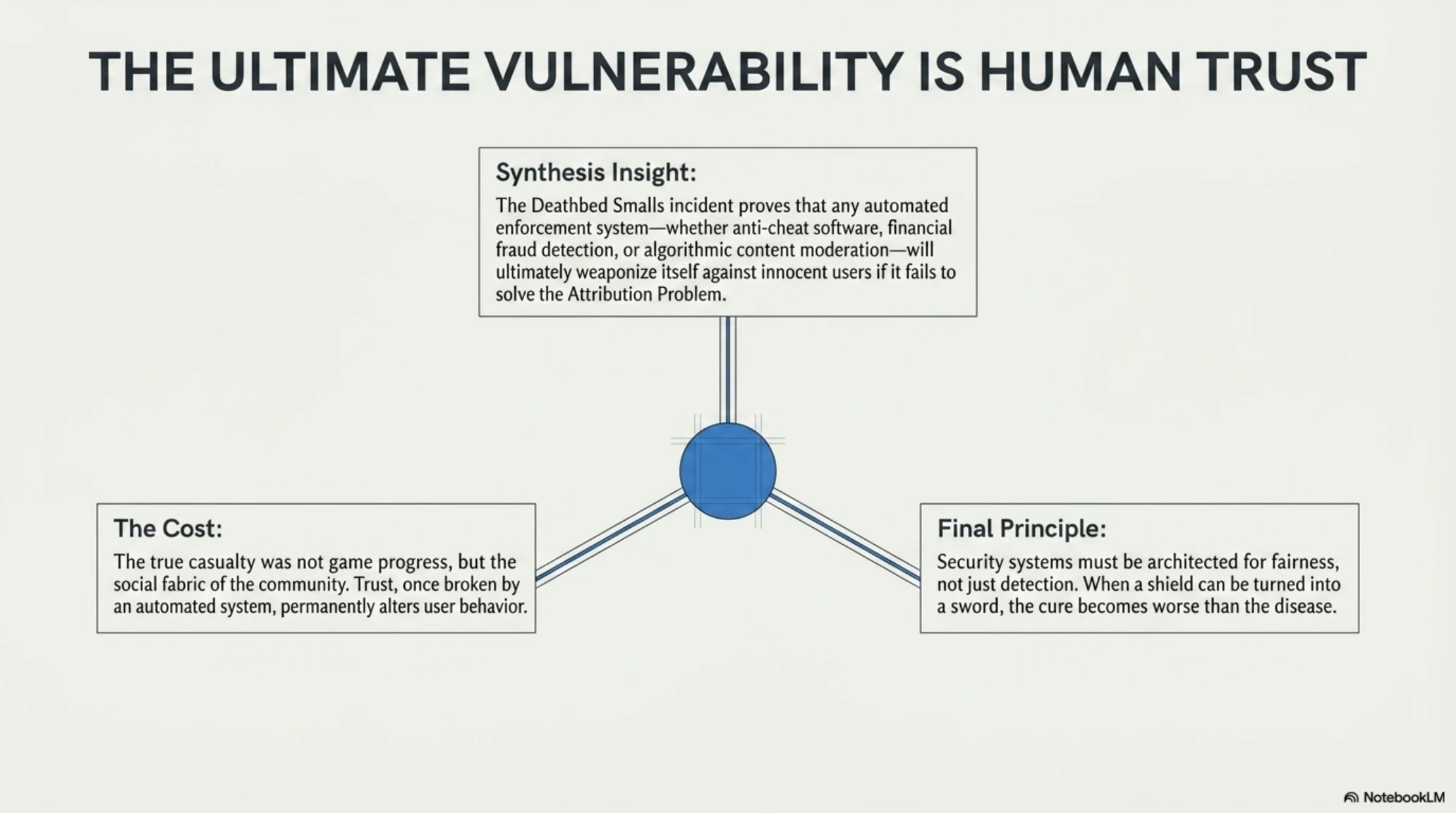 THE ULTIMATE VULNERABILITY IS HUMAN TRUST

Synthesis Insight:

The Deathbed Smalls incident proves that any automated enforcement system—whether anti-cheat software, financial fraud detection, or algorithmic content moderation—will ultimately weaponize itself against innocent users if it fails to solve the Attribution Problem.

The Cost:

The true casualty was not game progress, but the social fabric of the community. Trust, once broken by an automated system, permanently alters user behavior.

Final Principle:

Security systems must be architected for fairness, not just detection. When a shield can be turned into a sword, the cure becomes worse than the disease.

NotebookLM